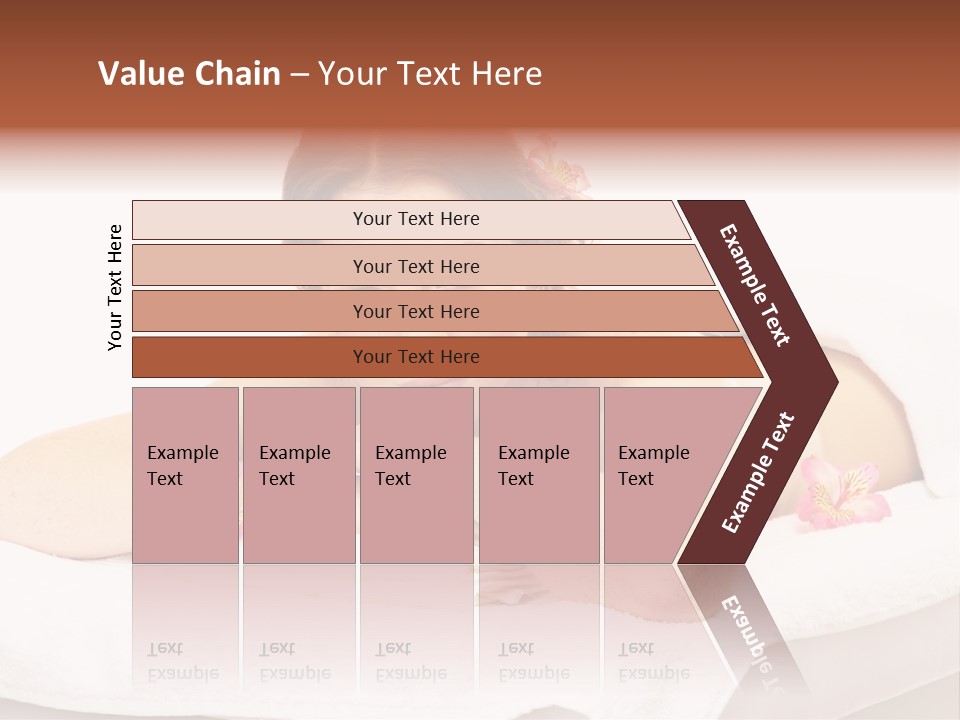 Value Chain – Your Text Here

Your Text Here

Your Text Here

Your Text Here

Your Text Here

Your Text Here

Example Text

Example Text

Example Text

Example Text

Example Text

Example Text

Example Text